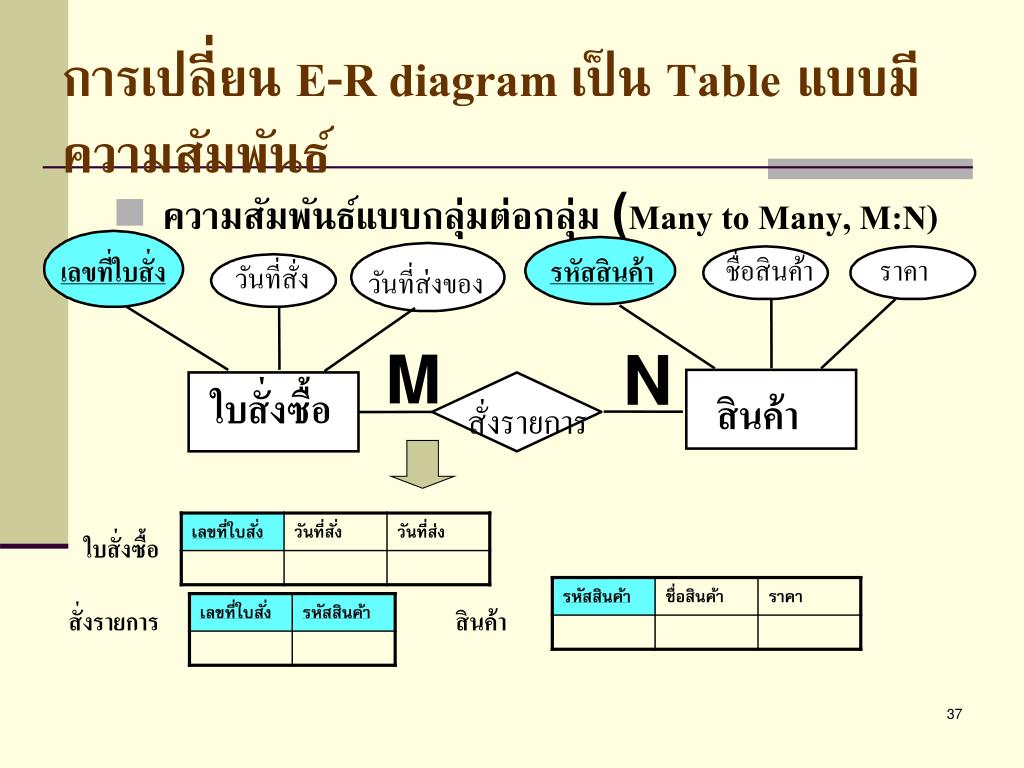 การเปลี่ยน E-R diagram เป็น Table แบบมีความสัมพันธ์

ความสัมพันธ์แบบกลุ่มต่อกลุ่ม (Many to Many, M:N)

เลขที่ใบสั่ง
วันที่สั่ง
วันที่ส่งของ
รหัสสินค้า
ชื่อสินค้า
ราคา

ใบสั่งซื้อ
M
สั่งรายการ
N
สินค้า

ใบสั่งซื้อ

| เลขที่ใบสั่ง | วันที่สั่ง | วันที่ส่ง |
|---|---|---|
| | | |

สั่งรายการ

| เลขที่ใบสั่ง | รหัสสินค้า |
|---|---|
| | |

สินค้า

| รหัสสินค้า | ชื่อสินค้า | ราคา |
|---|---|---|
| | | |

37